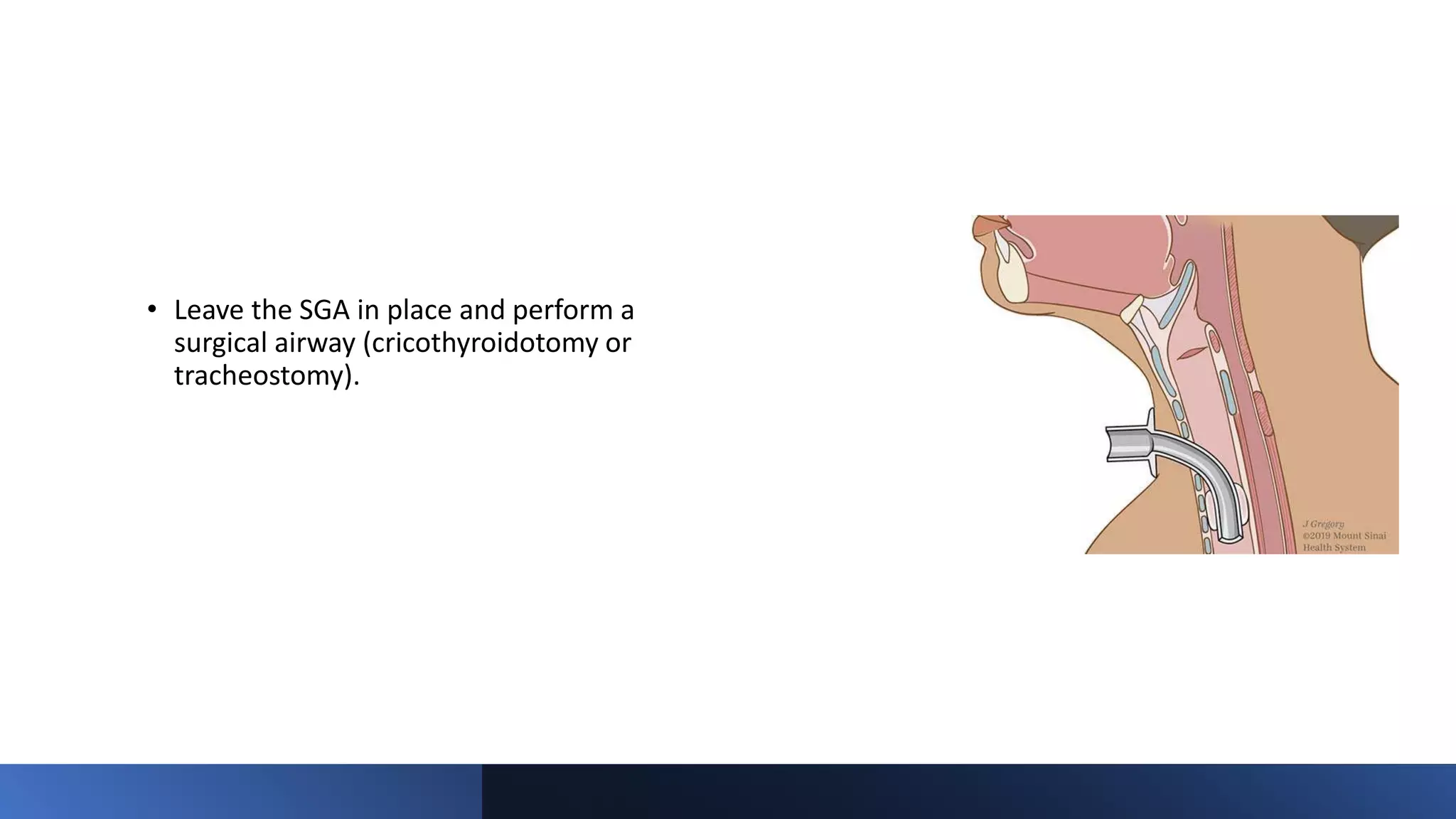 • Leave the SGA in place and perform a surgical airway (cricothyroidotomy or tracheostomy).

J Gregory
©2019 Mount Sinai
Health System